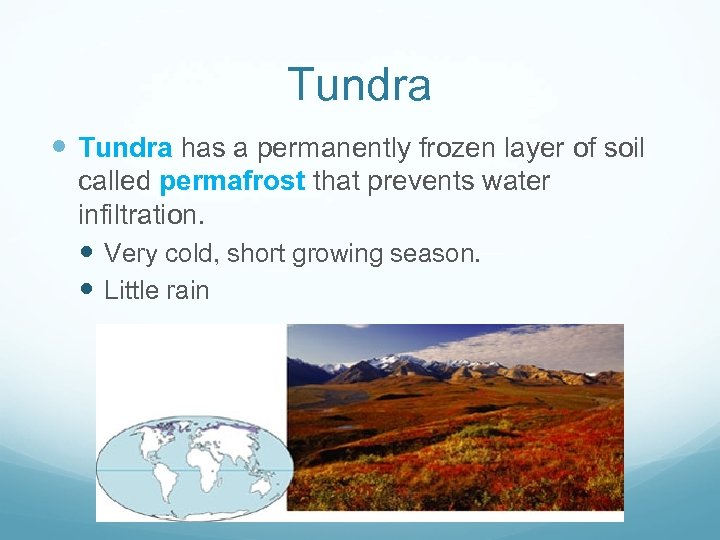 Tundra

Tundra has a permanently frozen layer of soil called permafrost that prevents water infiltration.

Very cold, short growing season.

Little rain